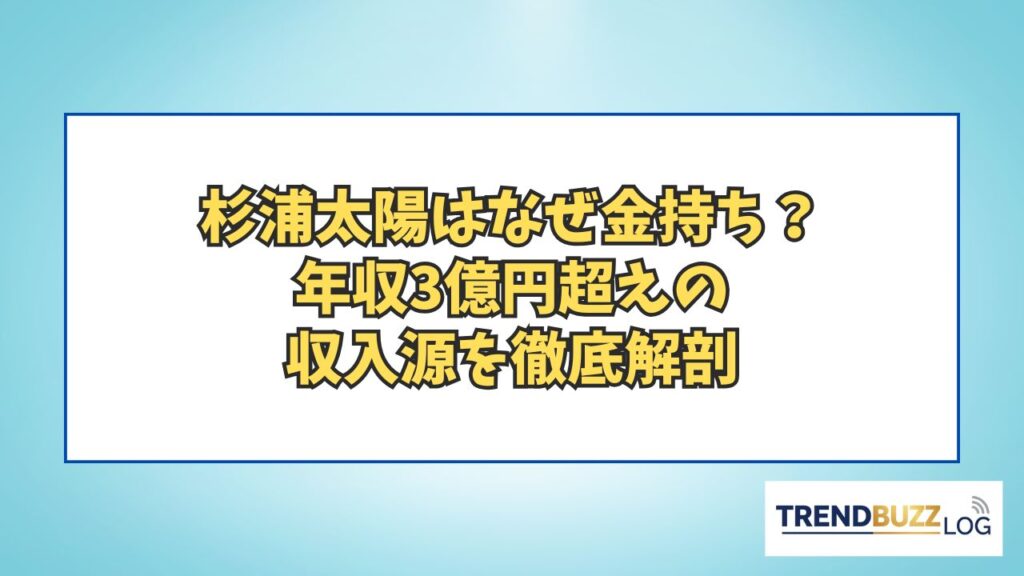 杉浦太陽はなぜ金持ち？
年収3億円超えの
収入源を徹底解剖

TRENDBUZZ LOG